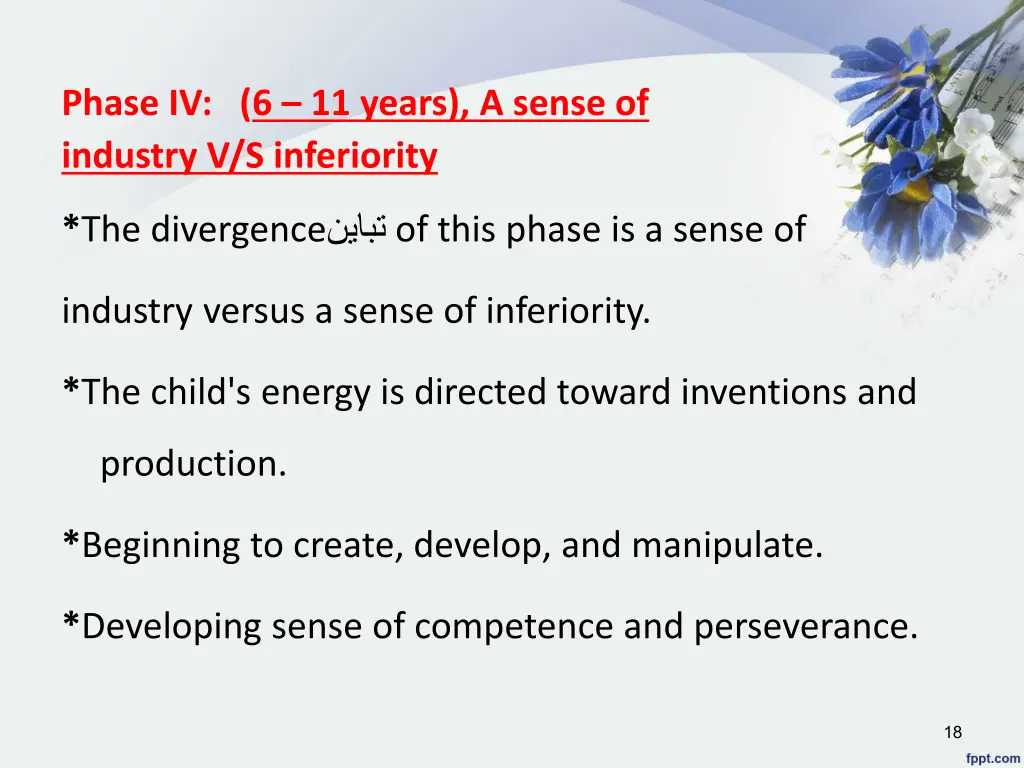 Phase IV: (6 – 11 years), A sense of industry V/S inferiority

*The divergenceتباين of this phase is a sense of industry versus a sense of inferiority.

*The child's energy is directed toward inventions and production.

*Beginning to create, develop, and manipulate.

*Developing sense of competence and perseverance.

18

fppt.com